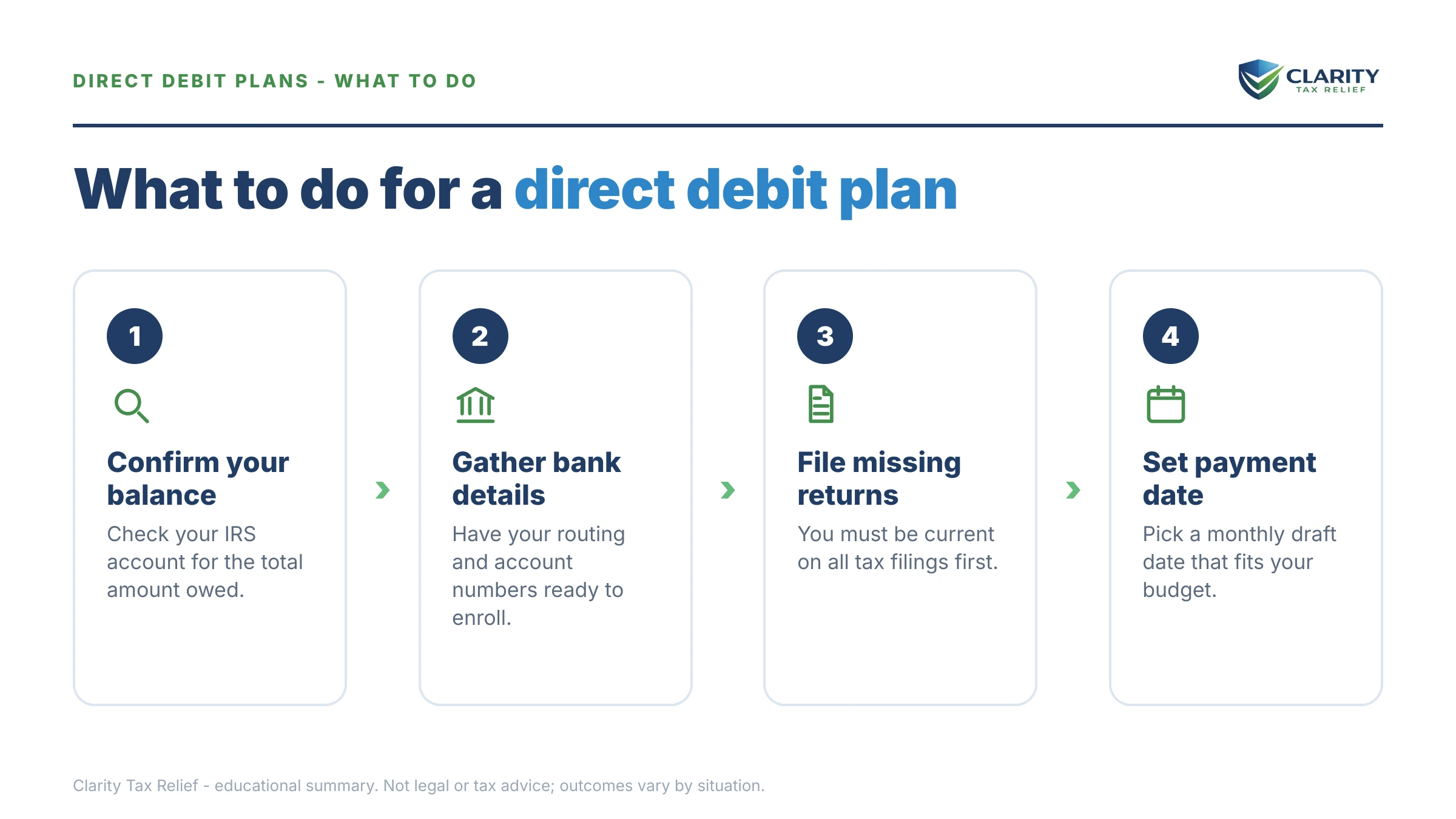 DIRECT DEBIT PLANS - WHAT TO DO

CLARITY
TAX RELIEF

What to do for a direct debit plan

1

Confirm your balance

Check your IRS account for the total amount owed.

2

Gather bank details

Have your routing and account numbers ready to enroll.

3

File missing returns

You must be current on all tax filings first.

4

Set payment date

Pick a monthly draft date that fits your budget.

Clarity Tax Relief - educational summary. Not legal or tax advice; outcomes vary by situation.